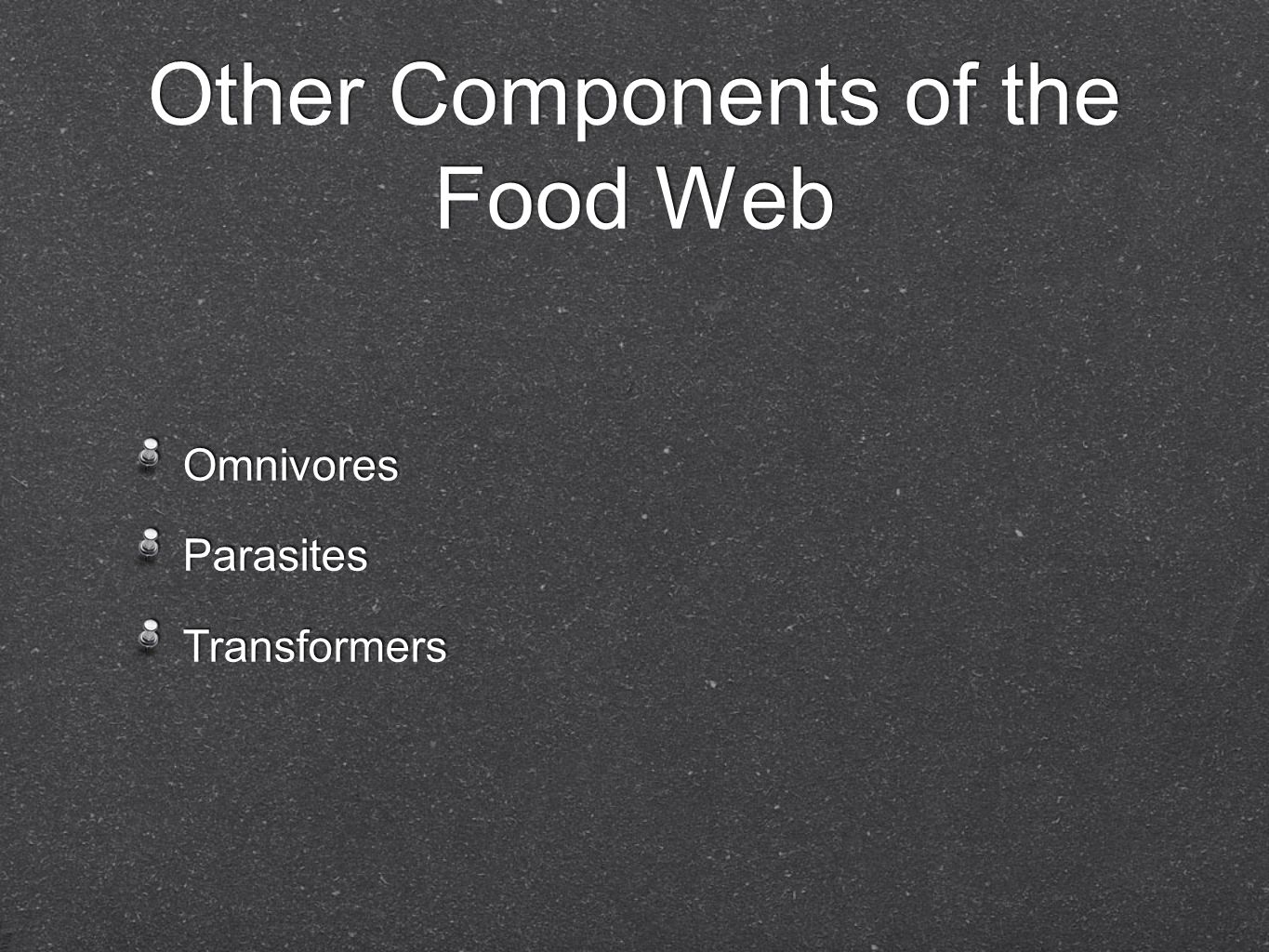 Other Components of the Food Web

Omnivores

Parasites

Transformers